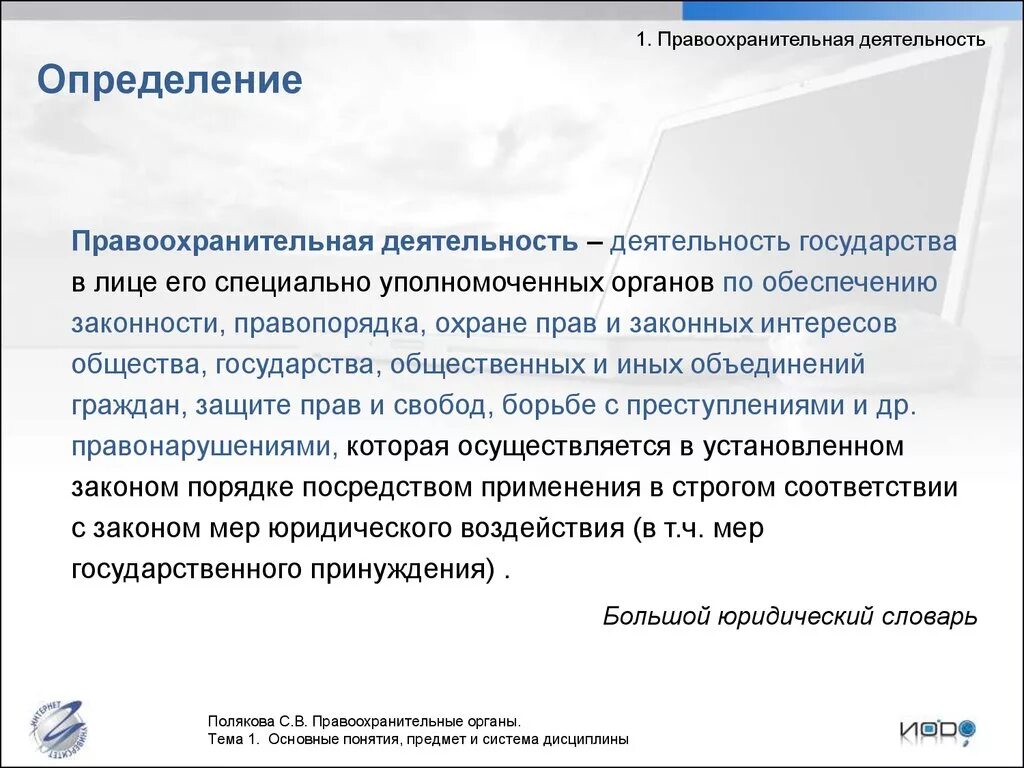 1. Правоохранительная деятельность

Определение

Правоохранительная деятельность – деятельность государства в лице его специально уполномоченных органов по обеспечению законности, правопорядка, охране прав и законных интересов общества, государства, общественных и иных объединений граждан, защите прав и свобод, борьбе с преступлениями и др. правонарушениями, которая осуществляется в установленном законом порядке посредством применения в строгом соответствии с законом мер юридического воздействия (в т.ч. мер государственного принуждения) .

Большой юридический словарь

ИНТЕРНЕТ УНИВЕРСИТЕТ

Полякова С.В. Правоохранительные органы.
Тема 1. Основные понятия, предмет и система дисциплины

ИОРО